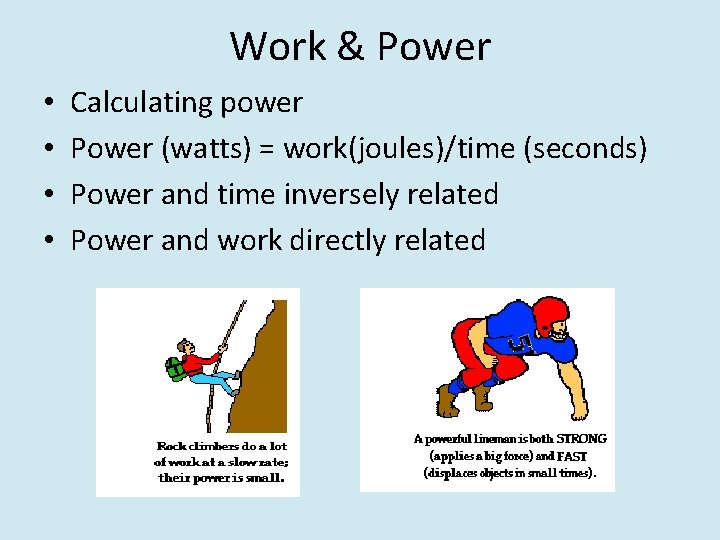 Work & Power

• Calculating power
• Power (watts) = work(joules)/time (seconds)
• Power and time inversely related
• Power and work directly related

Rock climbers do a lot of work at a slow rate; their power is small.

5

A powerful lineman is both STRONG (applies a big force) and FAST (displaces objects in small times).